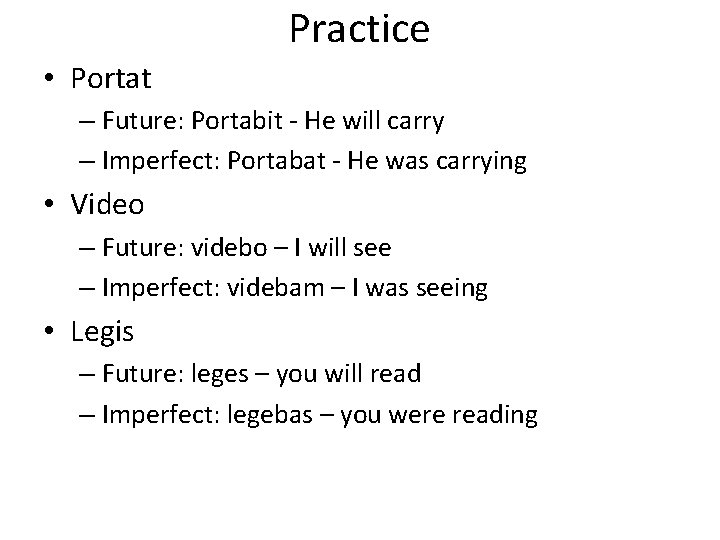 Practice

• Portat
– Future: Portabit - He will carry
– Imperfect: Portabat - He was carrying

• Video
– Future: videbo – I will see
– Imperfect: videbam – I was seeing

• Legis
– Future: leges – you will read
– Imperfect: legebas – you were reading